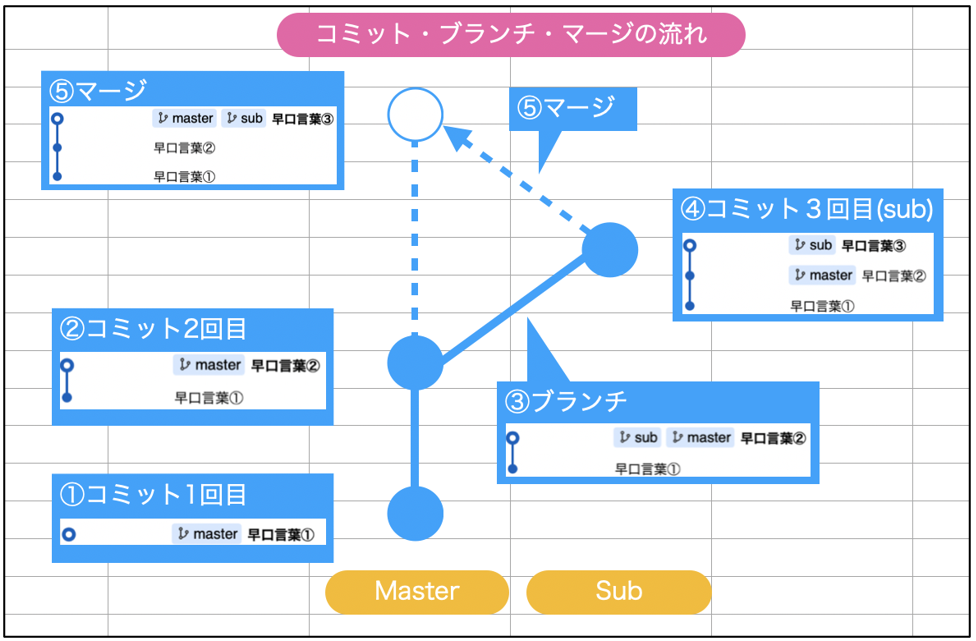 コミット・ブランチ・マージの流れ

⑤マージ
master sub 早口言葉③
早口言葉②
早口言葉①

⑤マージ

④コミット３回目(sub)
sub 早口言葉③
master 早口言葉②
早口言葉①

②コミット2回目
master 早口言葉②
早口言葉①

③ブランチ
sub master 早口言葉②
早口言葉①

①コミット1回目
master 早口言葉①

Master
Sub